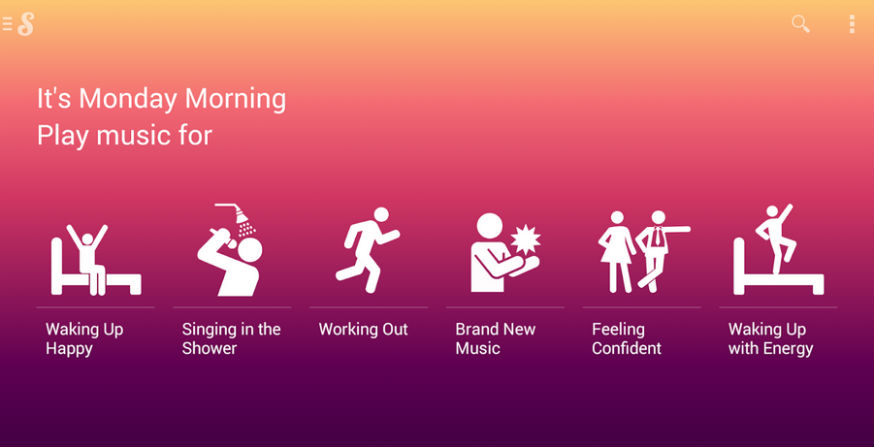 S

It's Monday Morning
Play music for

Waking Up Happy

Singing in the Shower

Working Out

Brand New Music

Feeling Confident

Waking Up with Energy